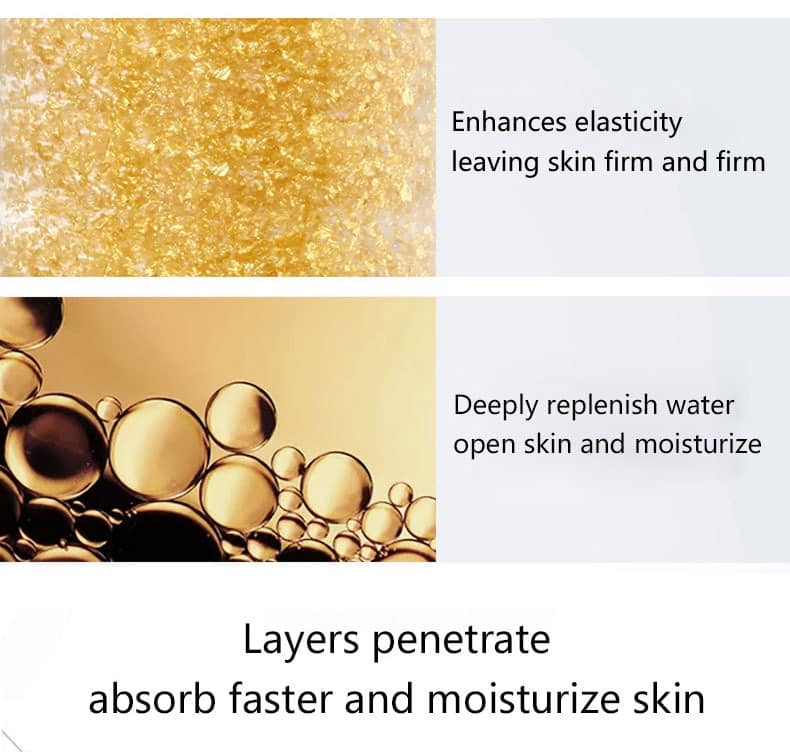 Enhances elasticity
leaving skin firm and firm

Deeply replenish water
open skin and moisturize

Layers penetrate
absorb faster and moisturize skin